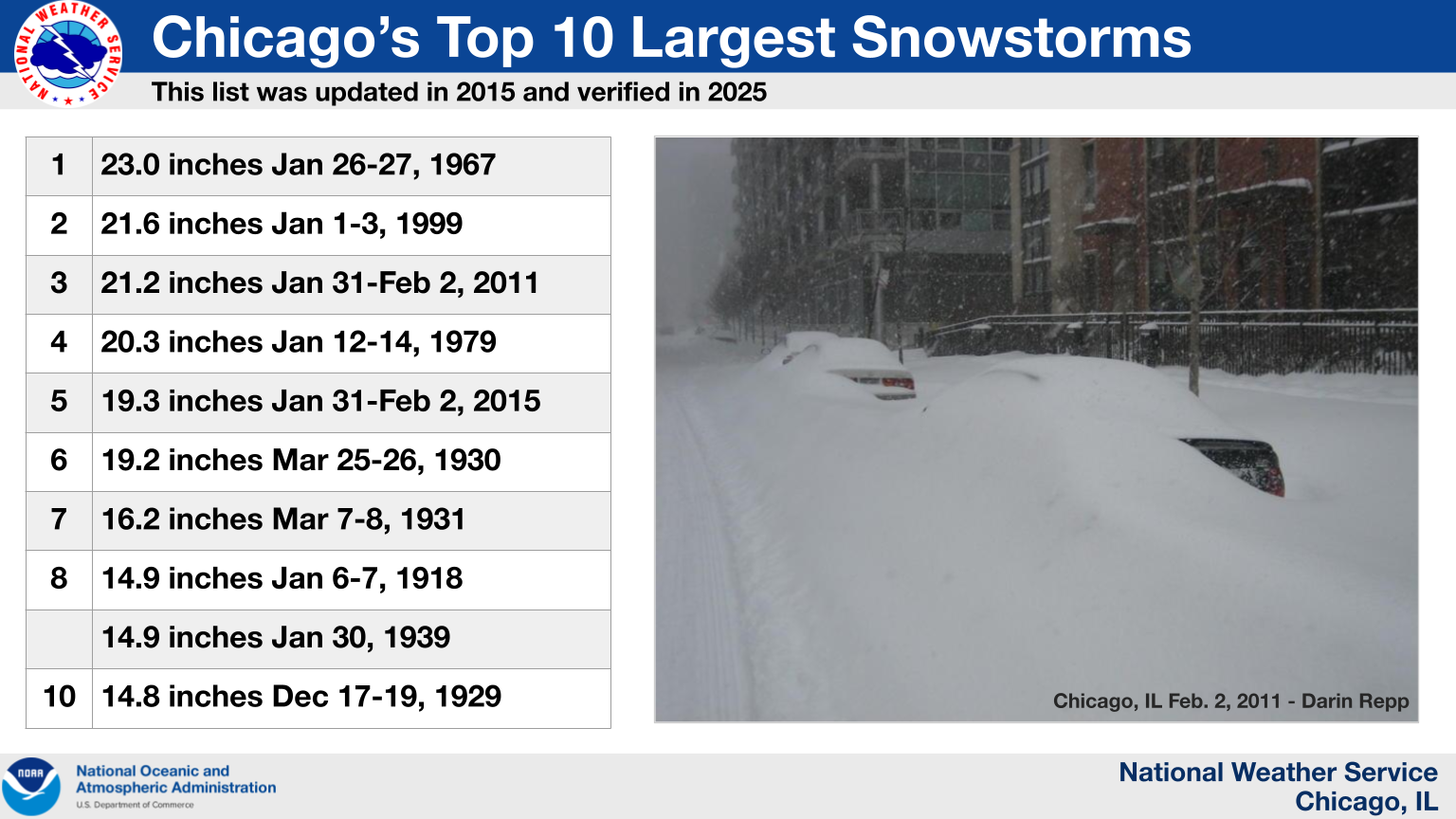 NATIONAL WEATHER SERVICE

Chicago's Top 10 Largest Snowstorms

This list was updated in 2015 and verified in 2025

| 1 | 23.0 inches Jan 26-27, 1967 |
|---|---|
| 2 | 21.6 inches Jan 1-3, 1999 |
| 3 | 21.2 inches Jan 31-Feb 2, 2011 |
| 4 | 20.3 inches Jan 12-14, 1979 |
| 5 | 19.3 inches Jan 31-Feb 2, 2015 |
| 6 | 19.2 inches Mar 25-26, 1930 |
| 7 | 16.2 inches Mar 7-8, 1931 |
| 8 | 14.9 inches Jan 6-7, 1918 |
|  | 14.9 inches Jan 30, 1939 |
| 10 | 14.8 inches Dec 17-19, 1929 |

Chicago, IL Feb. 2, 2011 - Darin Repp

NOAA

National Oceanic and Atmospheric Administration

U.S. Department of Commerce

National Weather Service
Chicago, IL